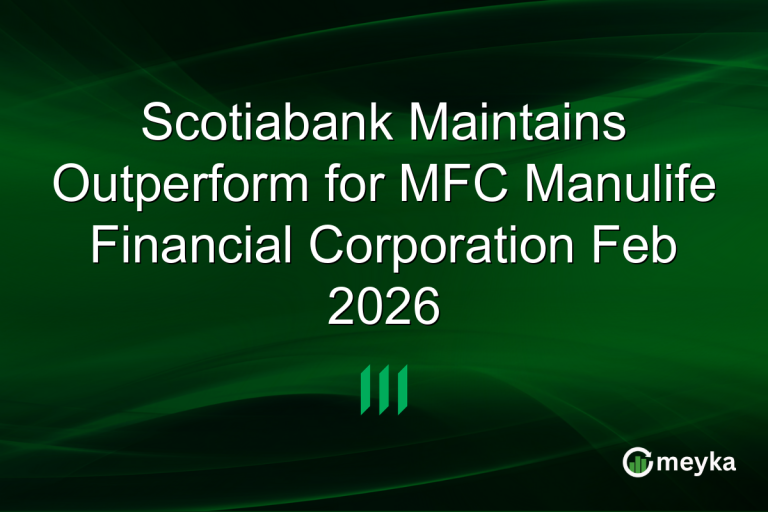 Scotiabank Maintains Outperform for MFC Manulife Financial Corporation Feb 2026

meyka